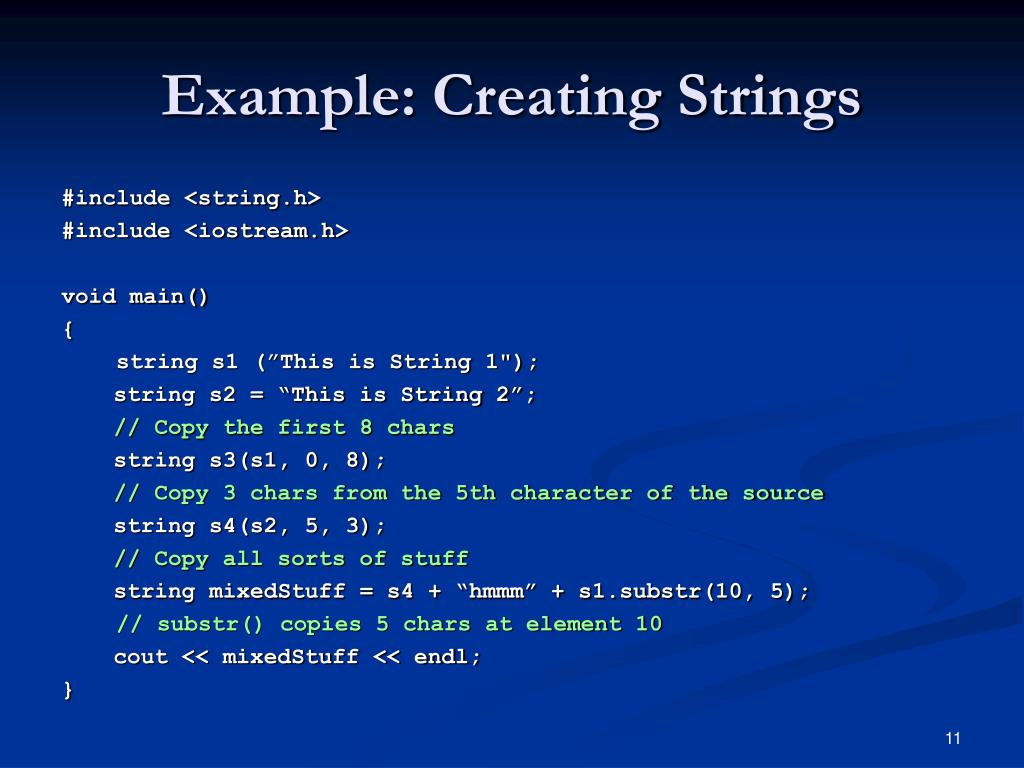 Example: Creating Strings

#include <string.h>
#include <iostream.h>

void main()
{
string s1 (”This is String 1");
string s2 = “This is String 2”;
// Copy the first 8 chars
string s3(s1, 0, 8);
// Copy 3 chars from the 5th character of the source
string s4(s2, 5, 3);
// Copy all sorts of stuff
string mixedStuff = s4 + “hmmm” + s1.substr(10, 5);
// substr() copies 5 chars at element 10
cout << mixedStuff << endl;
}

11